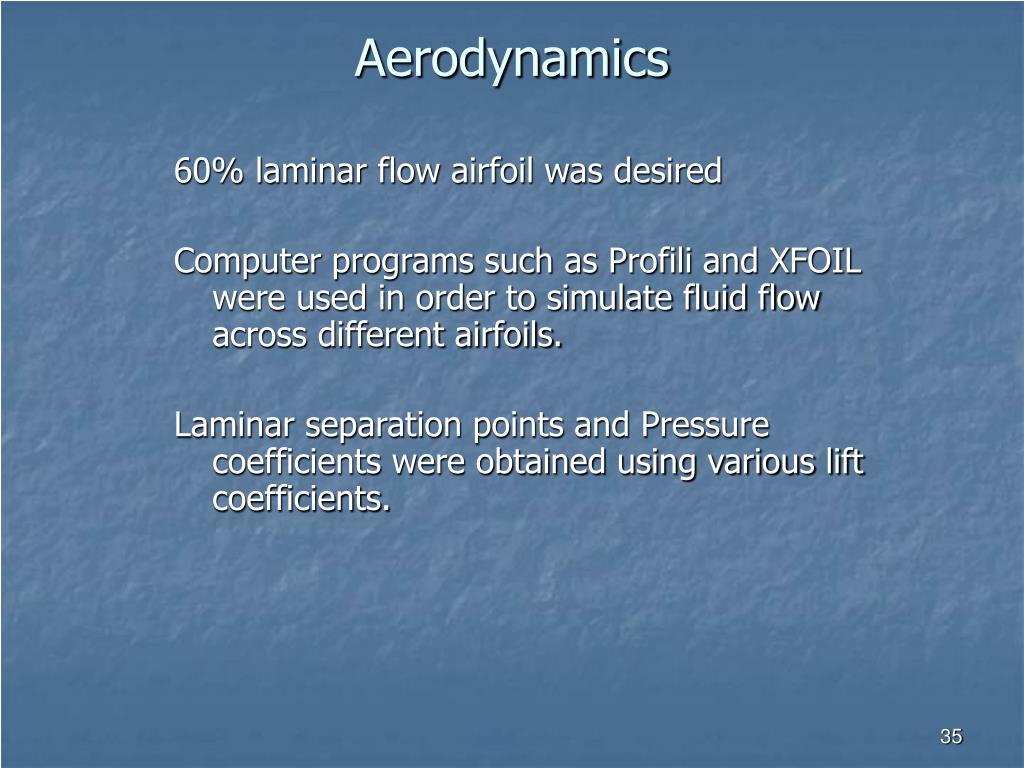 Aerodynamics

60% laminar flow airfoil was desired

Computer programs such as Profili and XFOIL were used in order to simulate fluid flow across different airfoils.

Laminar separation points and Pressure coefficients were obtained using various lift coefficients.

35